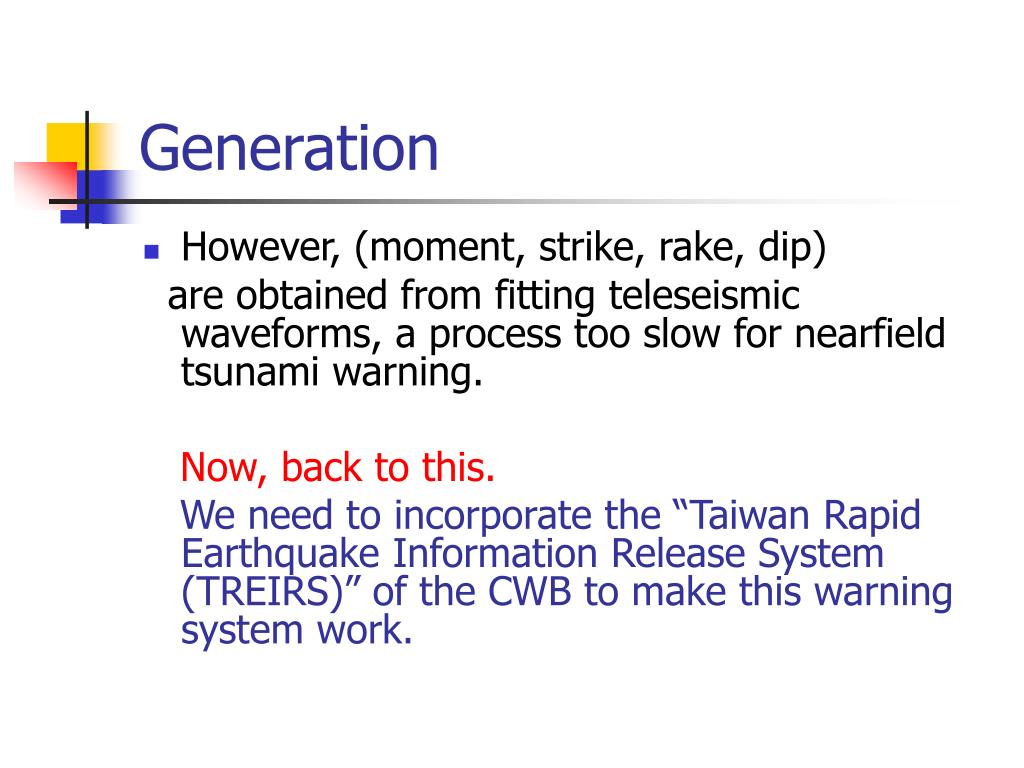 Generation

However, (moment, strike, rake, dip) are obtained from fitting teleseismic waveforms, a process too slow for nearfield tsunami warning.

Now, back to this.

We need to incorporate the “Taiwan Rapid Earthquake Information Release System (TREIRS)” of the CWB to make this warning system work.